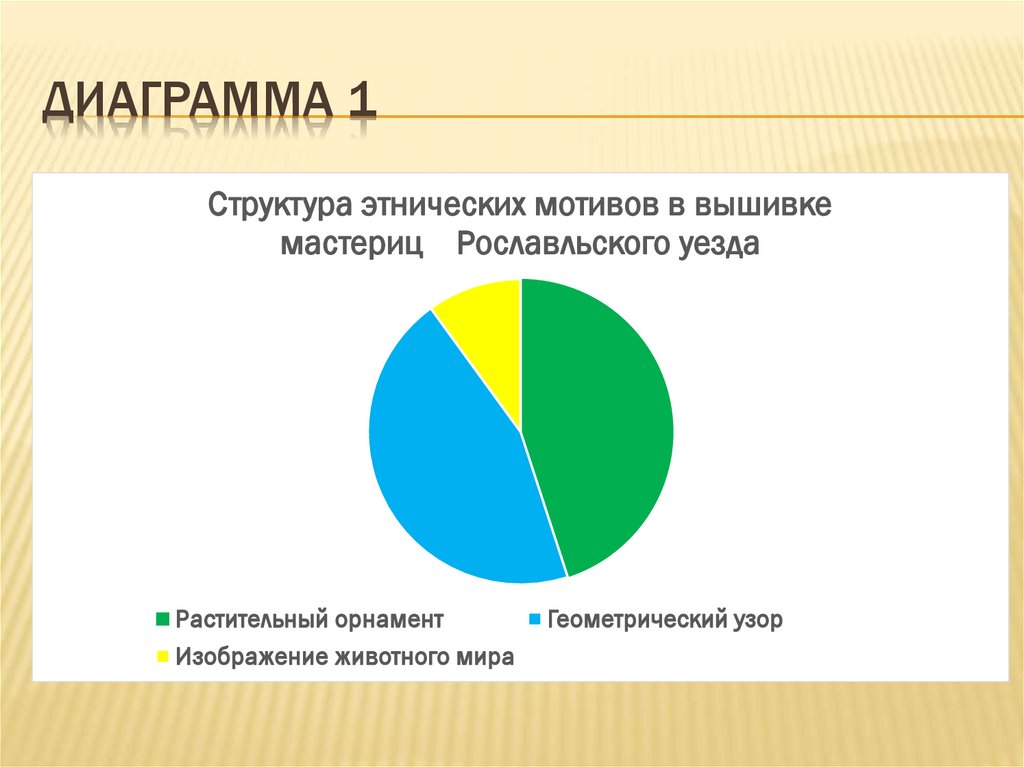 ДИАГРАММА 1

Структура этнических мотивов в вышивке мастериц Рославльского уезда

Растительный орнамент
Геометрический узор
Изображение животного мира